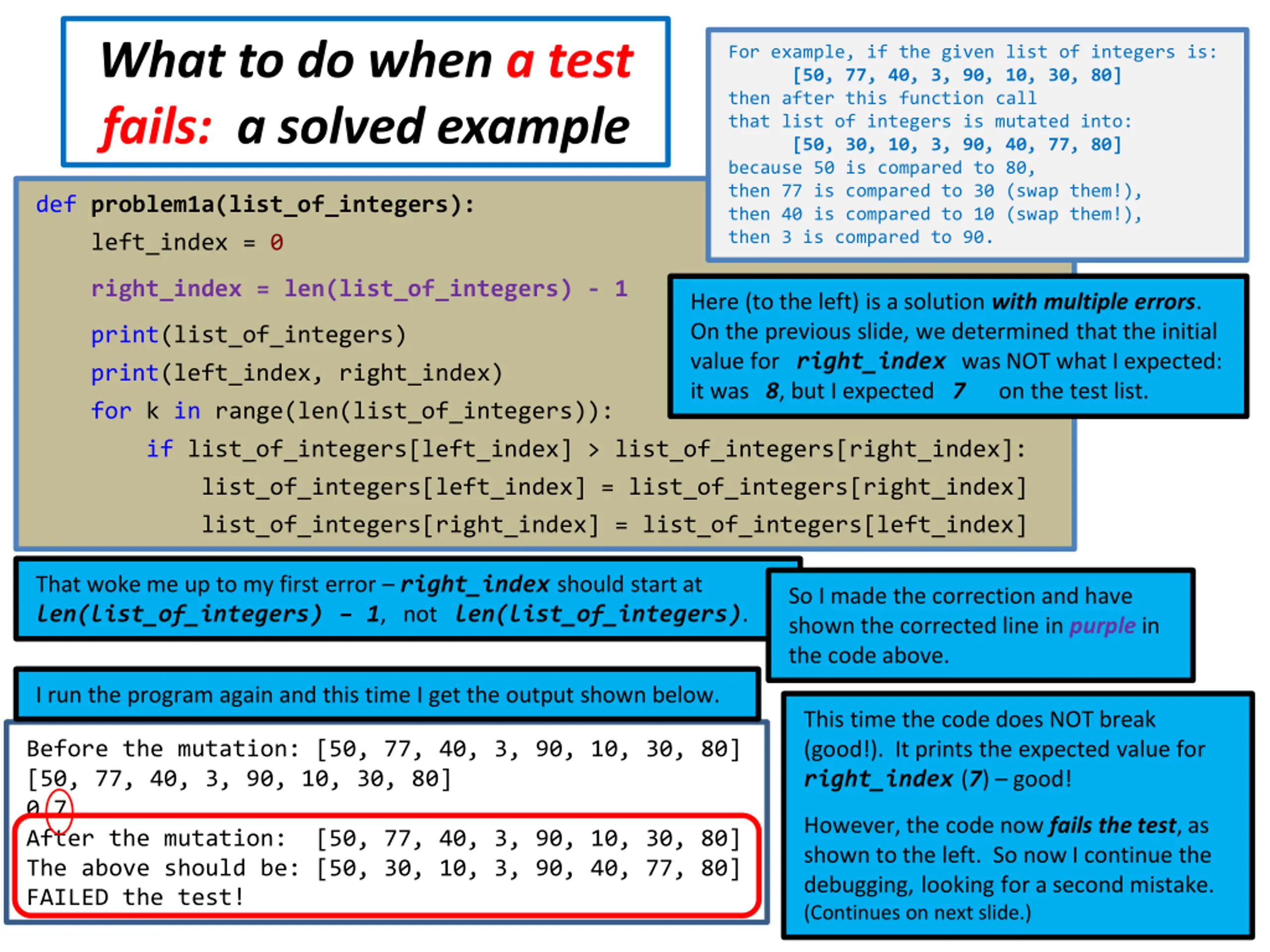 What to do when a test fails: a solved example

For example, if the given list of integers is:
[50, 77, 40, 3, 90, 10, 30, 80]
then after this function call
that list of integers is mutated into:
[50, 30, 10, 3, 90, 40, 77, 80]
because 50 is compared to 80,
then 77 is compared to 30 (swap them!),
then 40 is compared to 10 (swap them!),
then 3 is compared to 90.

def problem1a(list_of_integers):
    left_index = 0
    right_index = len(list_of_integers) - 1
    print(list_of_integers)
    print(left_index, right_index)
    for k in range(len(list_of_integers)):
        if list_of_integers[left_index] > list_of_integers[right_index]:
            list_of_integers[left_index] = list_of_integers[right_index]
            list_of_integers[right_index] = list_of_integers[left_index]

Here (to the left) is a solution with multiple errors. On the previous slide, we determined that the initial value for right_index was NOT what I expected: it was 8, but I expected 7 on the test list.

That woke me up to my first error – right_index should start at len(list_of_integers) - 1, not len(list_of_integers).

So I made the correction and have shown the corrected line in purple in the code above.

I run the program again and this time I get the output shown below.

Before the mutation: [50, 77, 40, 3, 90, 10, 30, 80]
[50, 77, 40, 3, 90, 10, 30, 80]
0 7
After the mutation:  [50, 77, 40, 3, 90, 10, 30, 80]
The above should be: [50, 30, 10, 3, 90, 40, 77, 80]
FAILED the test!

This time the code does NOT break (good!). It prints the expected value for right_index (7) – good!

However, the code now fails the test, as shown to the left. So now I continue the debugging, looking for a second mistake. (Continues on next slide.)